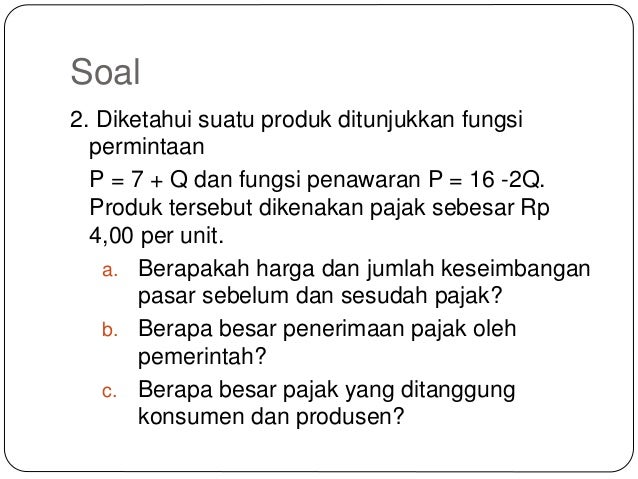 Soal

2. Diketahui suatu produk ditunjukkan fungsi permintaan

$P = 7 + Q$ dan fungsi penawaran $P = 16 - 2Q$. Produk tersebut dikenakan pajak sebesar Rp 4,00 per unit.

a. Berapakah harga dan jumlah keseimbangan pasar sebelum dan sesudah pajak?

b. Berapa besar penerimaan pajak oleh pemerintah?

c. Berapa besar pajak yang ditanggung konsumen dan produsen?